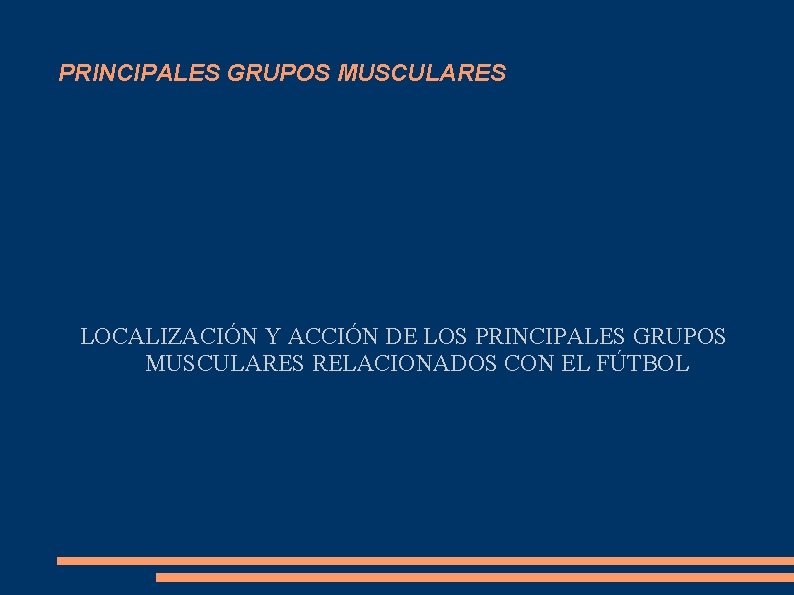 PRINCIPALES GRUPOS MUSCULARES

LOCALIZACIÓN Y ACCIÓN DE LOS PRINCIPALES GRUPOS MUSCULARES RELACIONADOS CON EL FÚTBOL